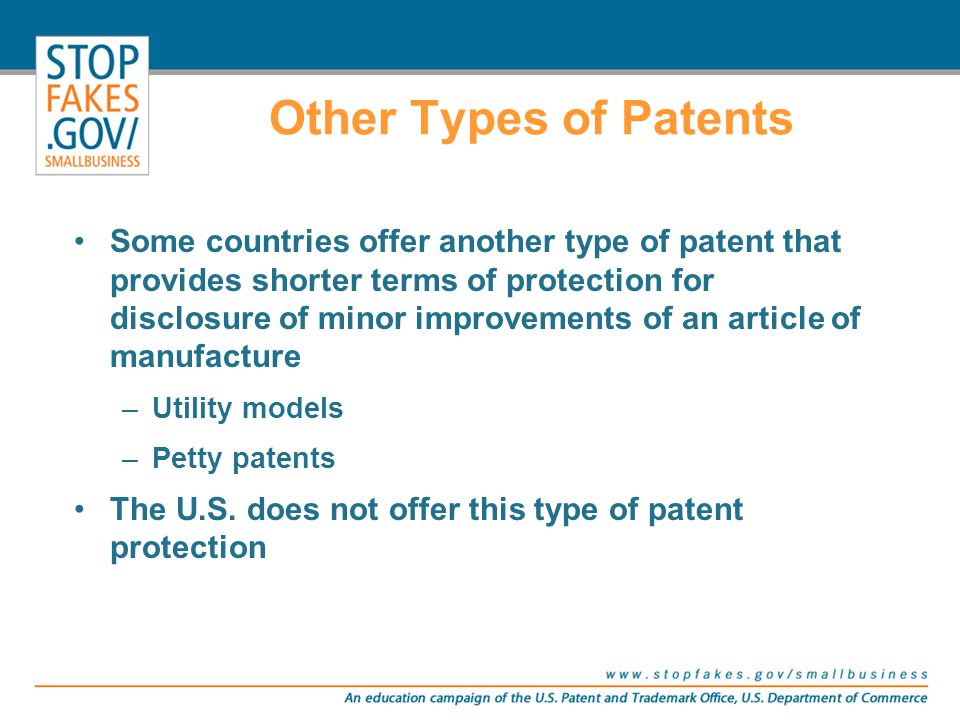 STOP
FAKES
.GOV/
SMALLBUSINESS

Other Types of Patents

• Some countries offer another type of patent that provides shorter terms of protection for disclosure of minor improvements of an article of manufacture
– Utility models
– Petty patents
• The U.S. does not offer this type of patent protection

www.stopfakes.gov/smallbusiness
An education campaign of the U.S. Patent and Trademark Office, U.S. Department of Commerce